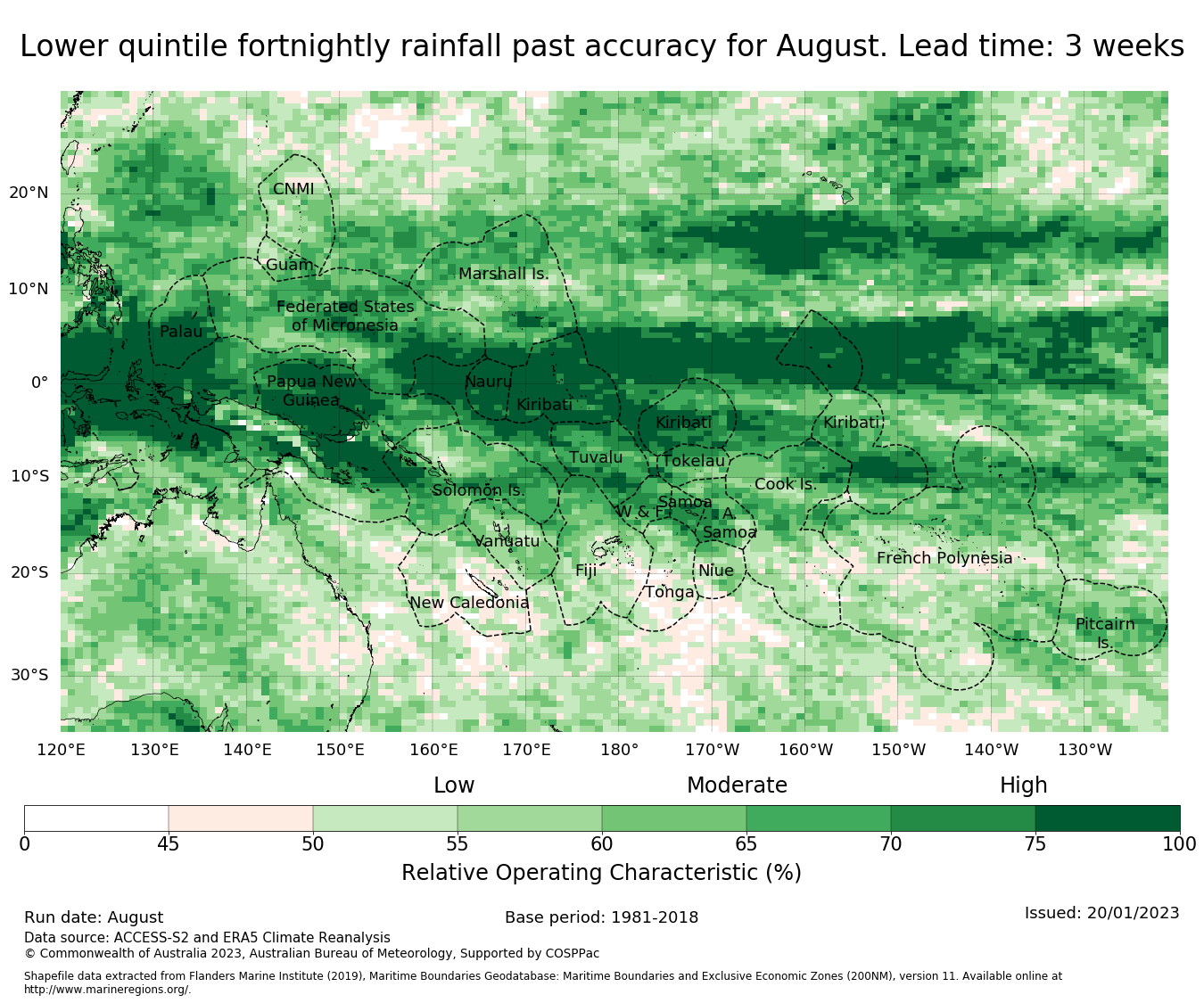 Lower quintile fortnightly rainfall past accuracy for August. Lead time: 3 weeks

20°N
10°N
0°
10°S
20°S
30°S

CNMI
Guam
Marshall Is.
Federated States of Micronesia
Palau
Papua New Guinea
Nauru
Kiribati
Kiribati
Kiribati
Tuvalu
Tokelau
Solomon Is.
Cook Is.
Samoa
W & F
A. Samoa
Vanuatu
Fiji
Niue
Tonga
French Polynesia
New Caledonia
Pitcairn Is.

120°E 130°E 140°E 150°E 160°E 170°E 180° 170°W 160°W 150°W 140°W 130°W

Low
Moderate
High

0 45 50 55 60 65 70 75 100

Relative Operating Characteristic (%)

Run date: August
Base period: 1981-2018
Issued: 20/01/2023
Data source: ACCESS-S2 and ERA5 Climate Reanalysis
© Commonwealth of Australia 2023, Australian Bureau of Meteorology, Supported by COSPPac

Shapefile data extracted from Flanders Marine Institute (2019), Maritime Boundaries Geodatabase: Maritime Boundaries and Exclusive Economic Zones (200NM), version 11. Available online at http://www.marineregions.org/.